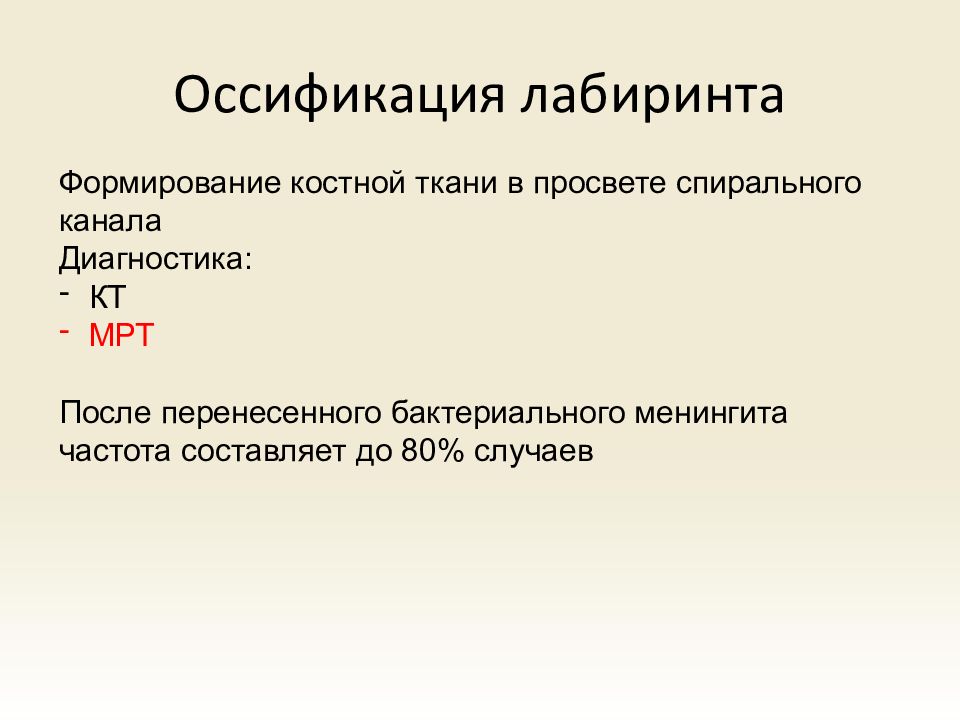 Оссификация лабиринта

Формирование костной ткани в просвете спирального канала
Диагностика:
- КТ
- МРТ

После перенесенного бактериального менингита частота составляет до 80% случаев